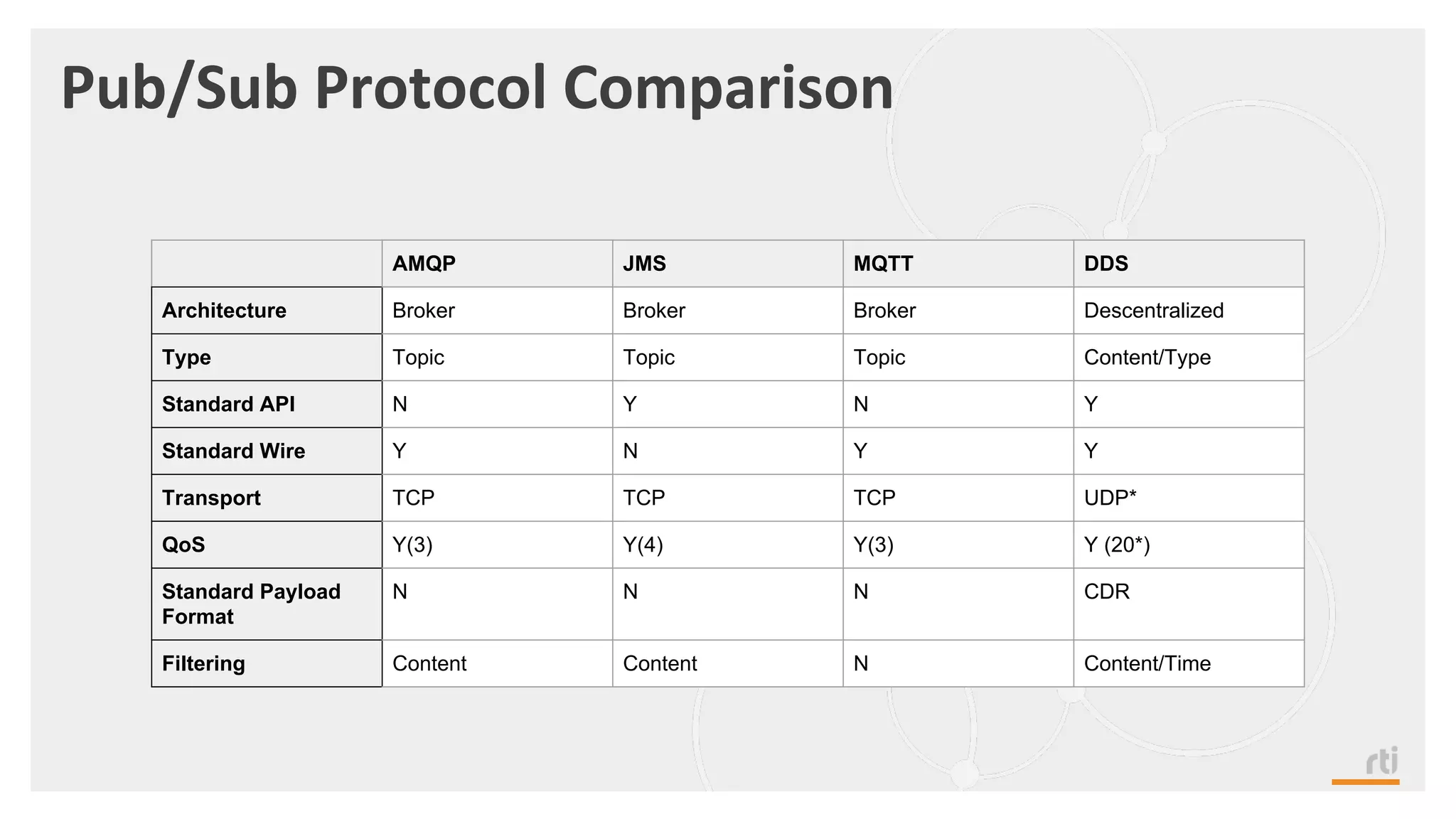 Pub/Sub Protocol Comparison

| | AMQP | JMS | MQTT | DDS |
|---|---|---|---|---|
| Architecture | Broker | Broker | Broker | Descentralized |
| Type | Topic | Topic | Topic | Content/Type |
| Standard API | N | Y | N | Y |
| Standard Wire | Y | N | Y | Y |
| Transport | TCP | TCP | TCP | UDP* |
| QoS | Y(3) | Y(4) | Y(3) | Y (20*) |
| Standard Payload Format | N | N | N | CDR |
| Filtering | Content | Content | N | Content/Time |

rti